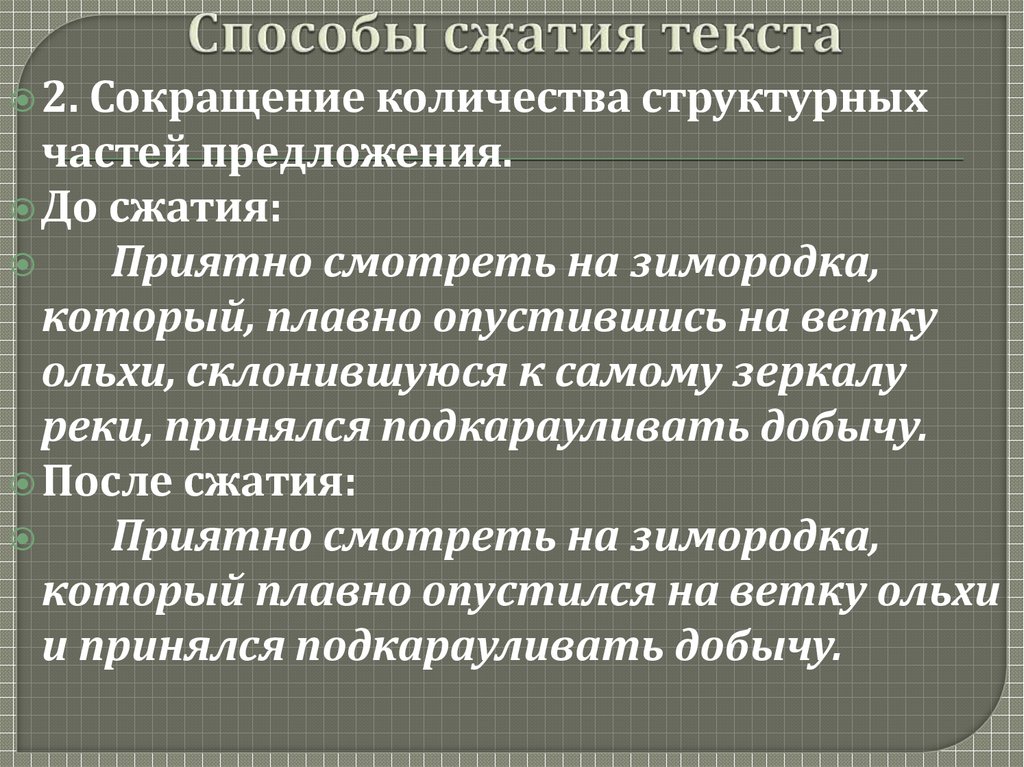 Способы сжатия текста

2. Сокращение количества структурных частей предложения.

До сжатия:

Приятно смотреть на зимородка, который, плавно опустившись на ветку ольхи, склонившуюся к самому зеркалу реки, принялся подкарауливать добычу.

После сжатия:

Приятно смотреть на зимородка, который плавно опустился на ветку ольхи и принялся подкарауливать добычу.